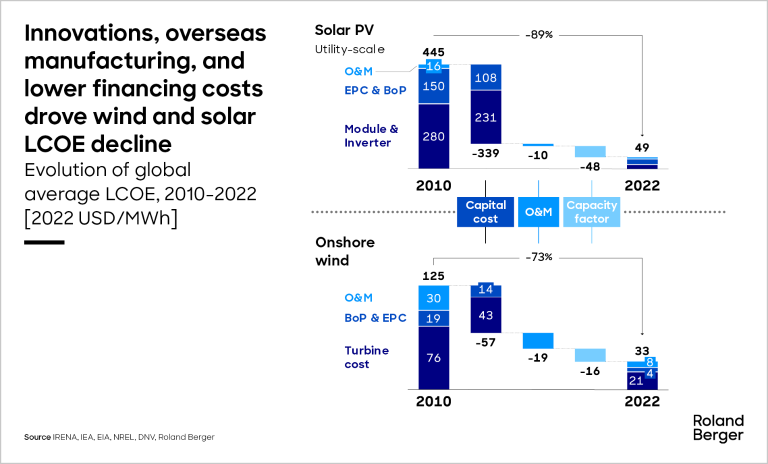 Innovations, overseas manufacturing, and lower financing costs drove wind and solar LCOE decline

Evolution of global average LCOE, 2010-2022 [2022 USD/MWh]

Solar PV
Utility-scale

-89%

445
O&M 16
EPC & BoP 150
Module & Inverter 280
108
231
-339
-10
-48
49
2010
2022

Capital cost
O&M
Capacity factor

Onshore wind

-73%

125
O&M 30
BoP & EPC 19
Turbine cost 76
14
43
-57
-19
-16
33
8
4
21
2010
2022

Source IRENA, IEA, EIA, NREL, DNV, Roland Berger

Roland Berger